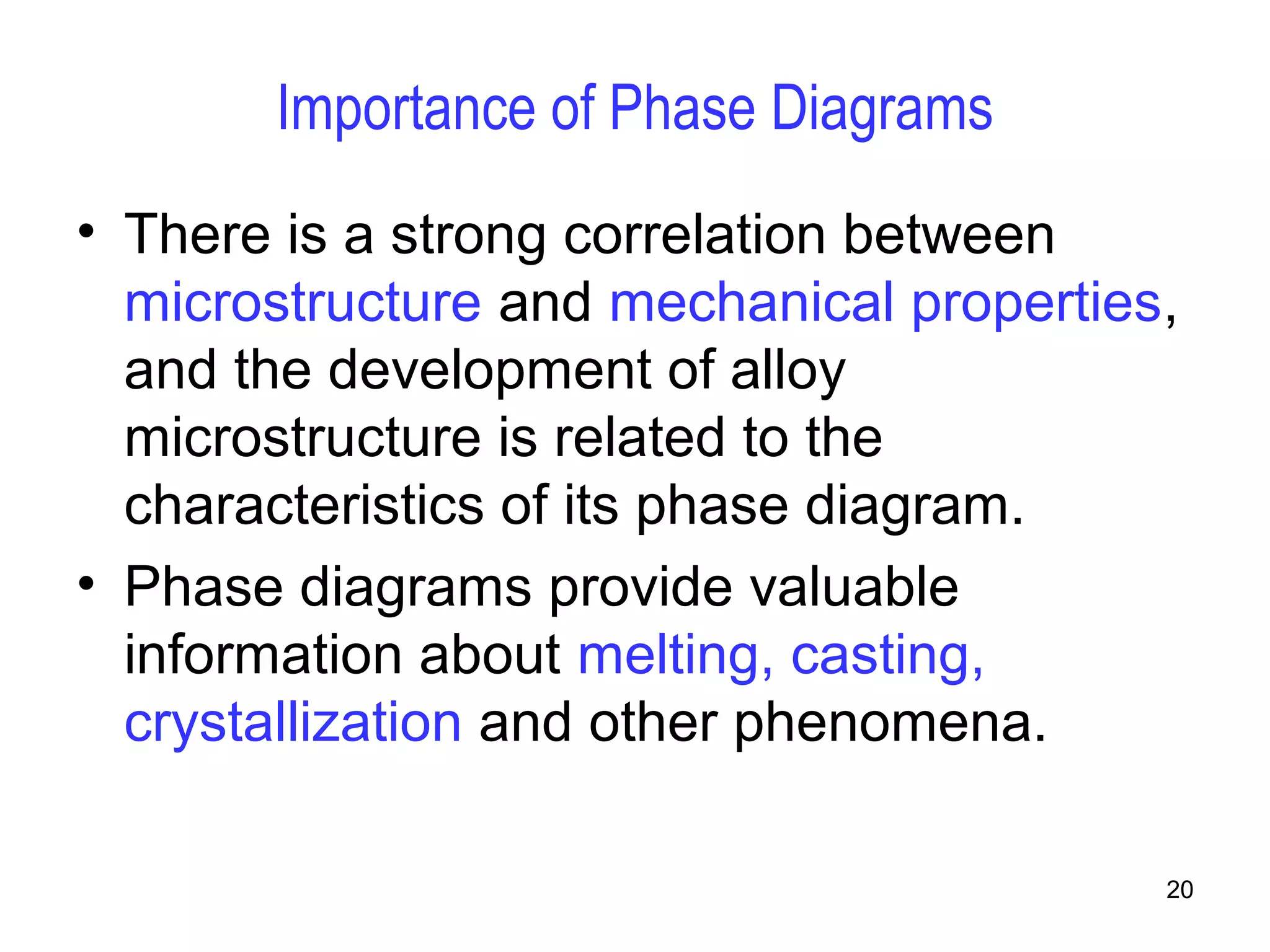 Importance of Phase Diagrams

• There is a strong correlation between microstructure and mechanical properties, and the development of alloy microstructure is related to the characteristics of its phase diagram.

• Phase diagrams provide valuable information about melting, casting, crystallization and other phenomena.

20